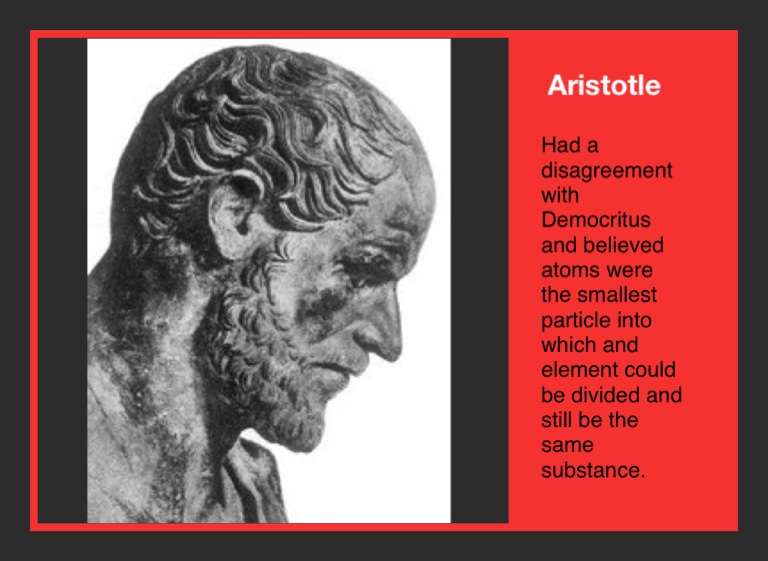 Aristotle

Had a disagreement with Democritus and believed atoms were the smallest particle into which and element could be divided and still be the same substance.